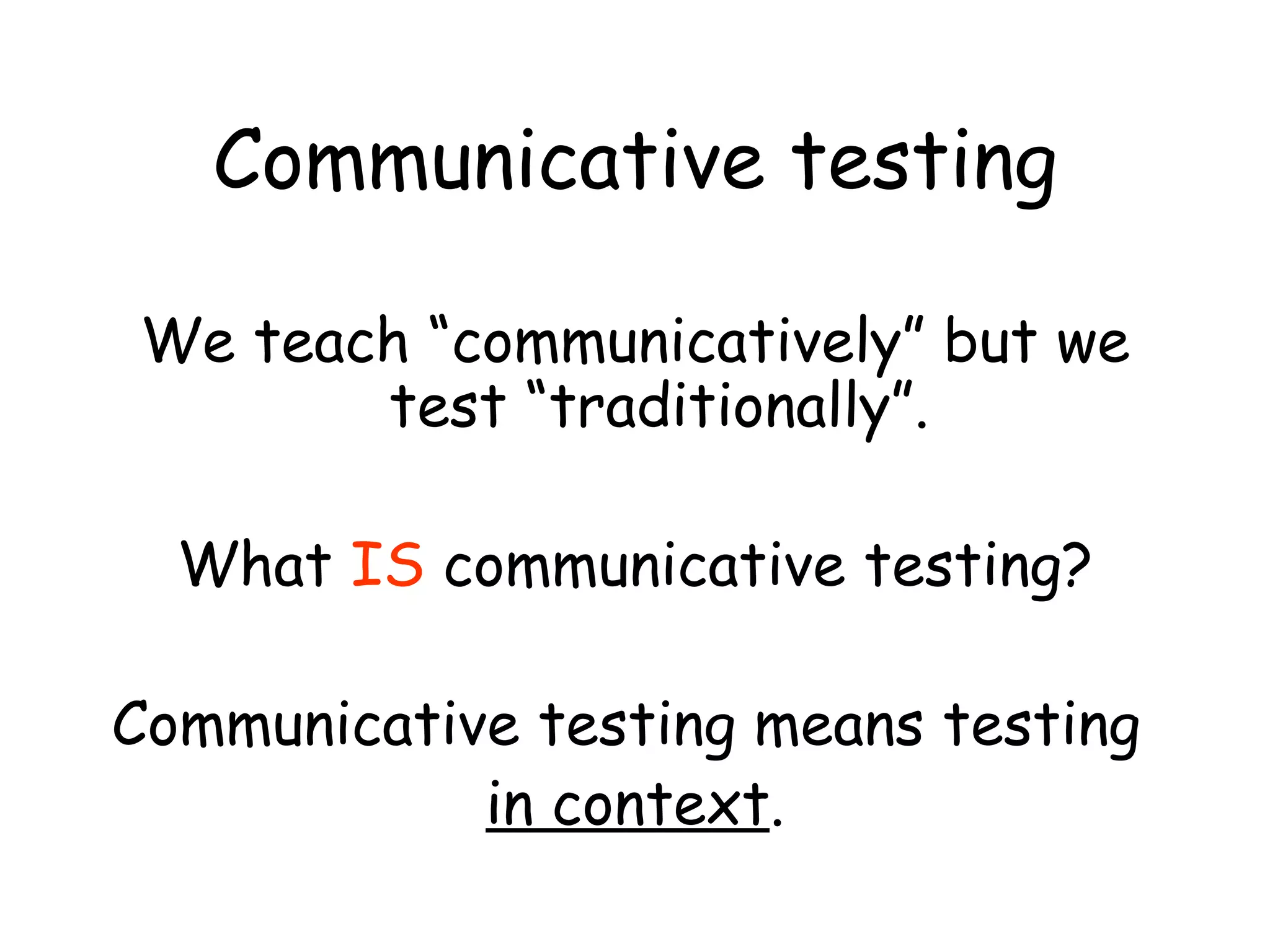 Communicative testing

We teach “communicatively“ but we test “traditionally“.

What IS communicative testing?

Communicative testing means testing in context.